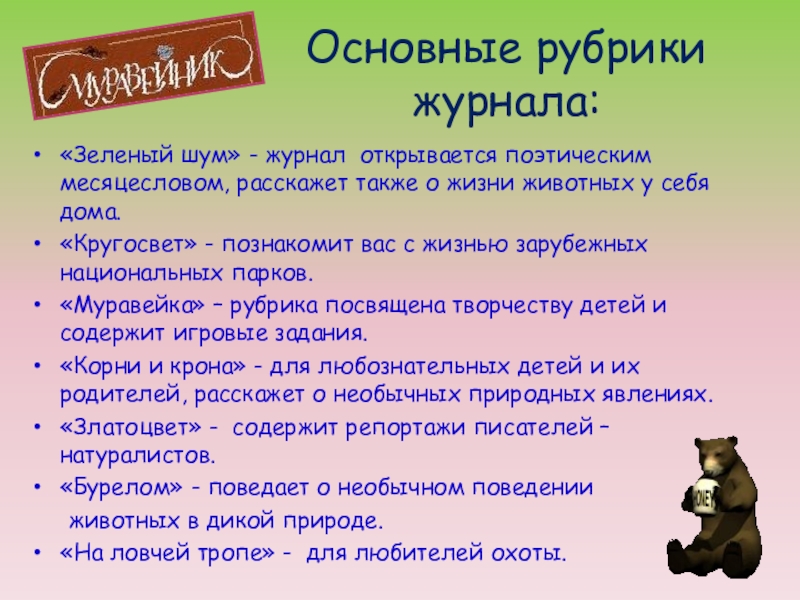 МУРАВЕЙНИК

Основные рубрики журнала:

• «Зеленый шум» - журнал открывается поэтическим месяцесловом, расскажет также о жизни животных у себя дома.
• «Кругосвет» - познакомит вас с жизнью зарубежных национальных парков.
• «Муравейка» – рубрика посвящена творчеству детей и содержит игровые задания.
• «Корни и крона» - для любознательных детей и их родителей, расскажет о необычных природных явлениях.
• «Златоцвет» - содержит репортажи писателей – натуралистов.
• «Бурелом» - поведает о необычном поведении животных в дикой природе.
• «На ловчей тропе» - для любителей охоты.

HONEY